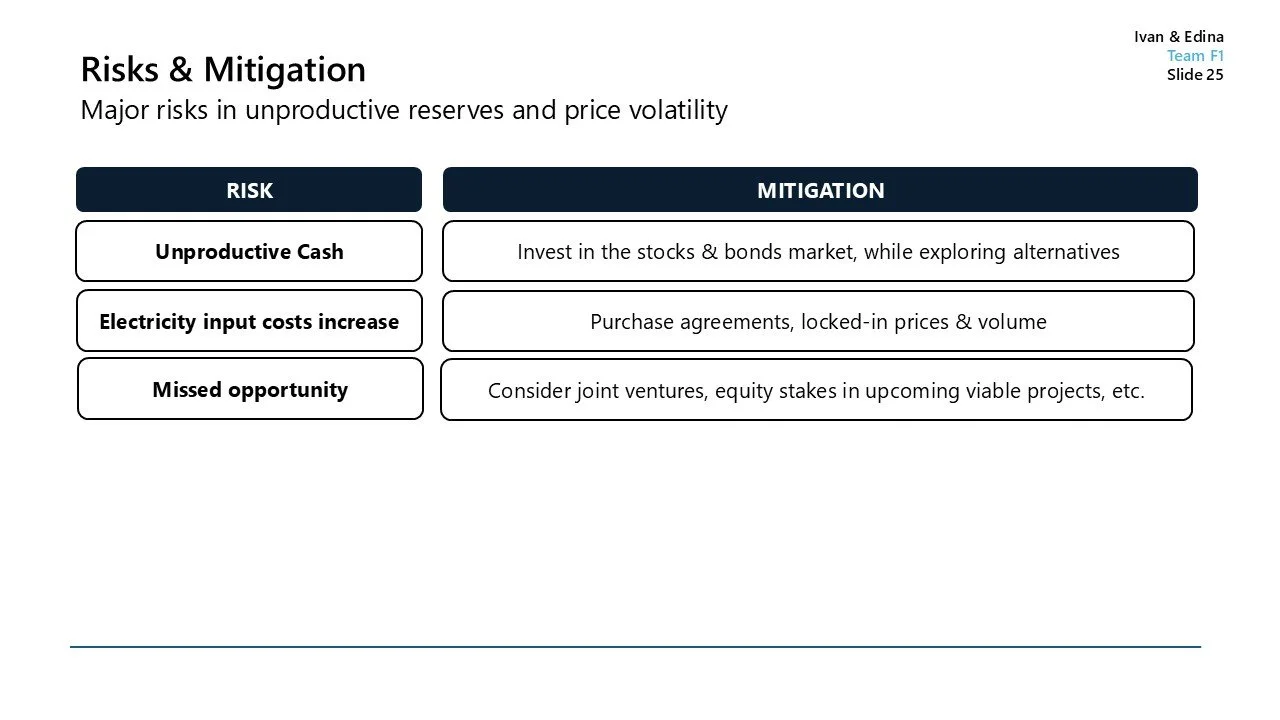 Ivan & Edina
Team F1
Slide 25

Risks & Mitigation

Major risks in unproductive reserves and price volatility

| RISK | MITIGATION |
|---|---|
| Unproductive Cash | Invest in the stocks & bonds market, while exploring alternatives |
| Electricity input costs increase | Purchase agreements, locked-in prices & volume |
| Missed opportunity | Consider joint ventures, equity stakes in upcoming viable projects, etc. |